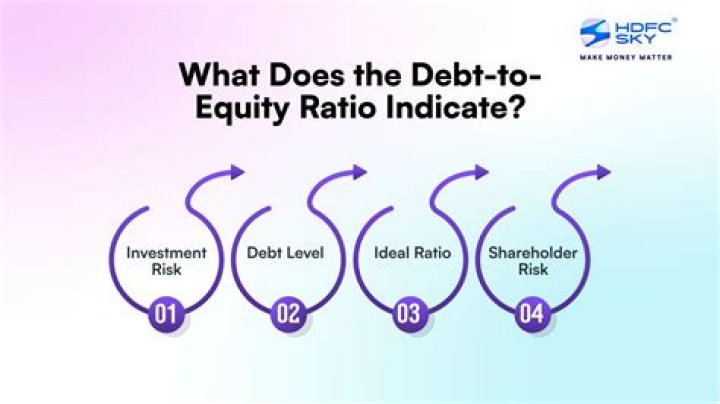 HDFC SKY
MAKE MONEY MATTER

What Does the Debt-to-Equity Ratio Indicate?

Investment Risk
01

Debt Level
02

Ideal Ratio
03

Shareholder Risk
04